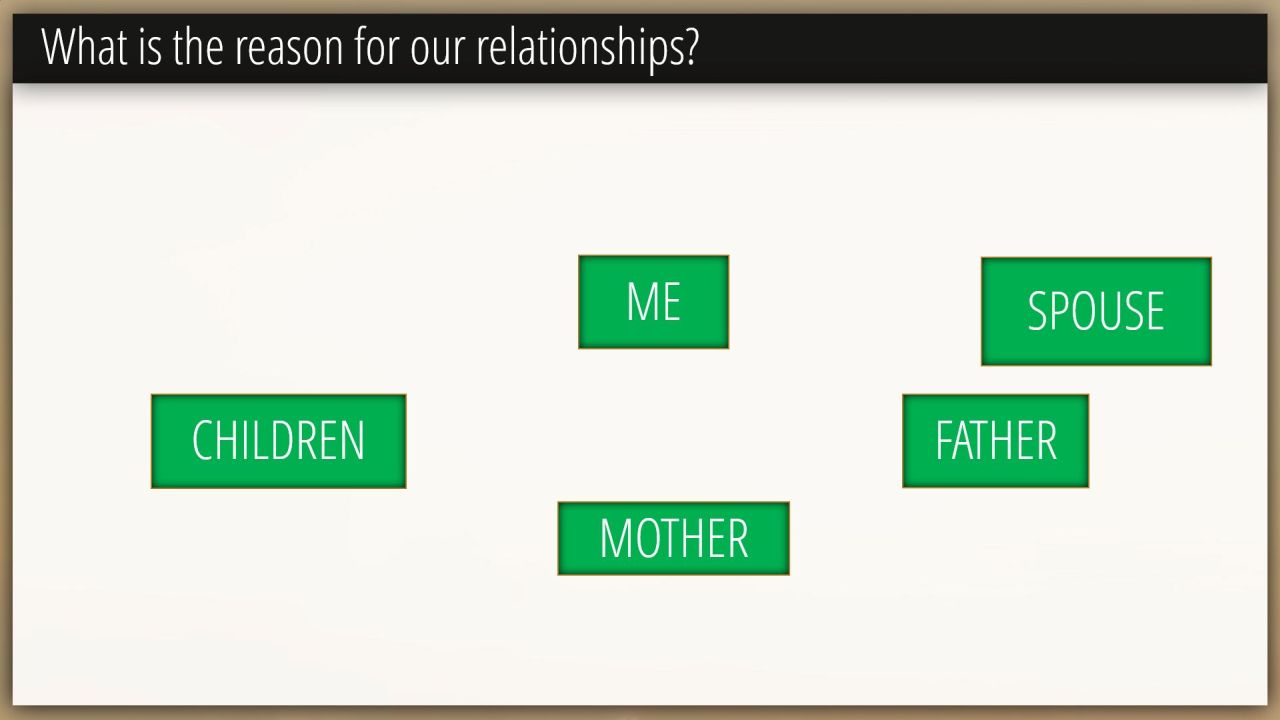 What is the reason for our relationships?

ME

SPOUSE

CHILDREN

FATHER

MOTHER